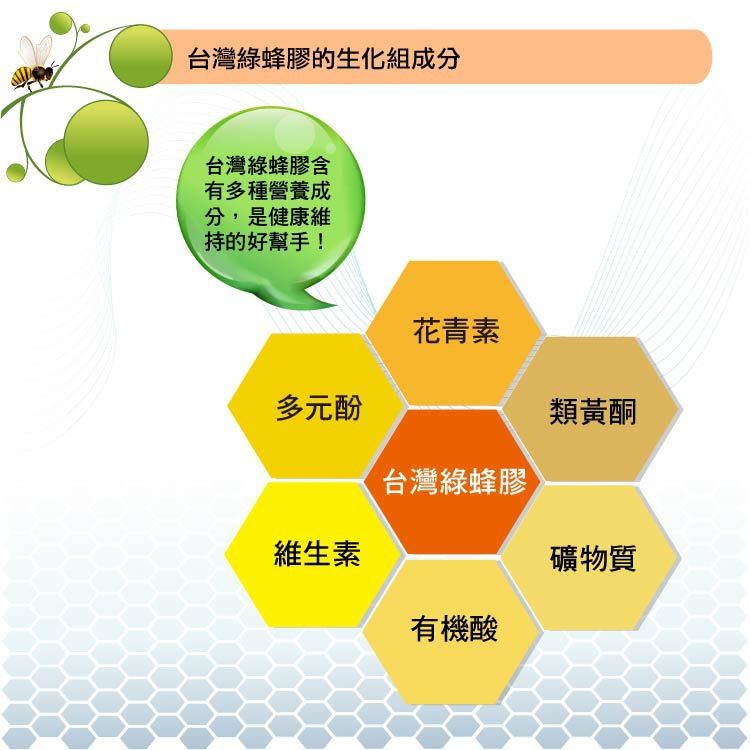 台灣綠蜂膠的生化組成分

台灣綠蜂膠含有多種營養成分，是健康維持的好幫手！

花青素

多元酚

類黃酮

台灣綠蜂膠

維生素

礦物質

有機酸